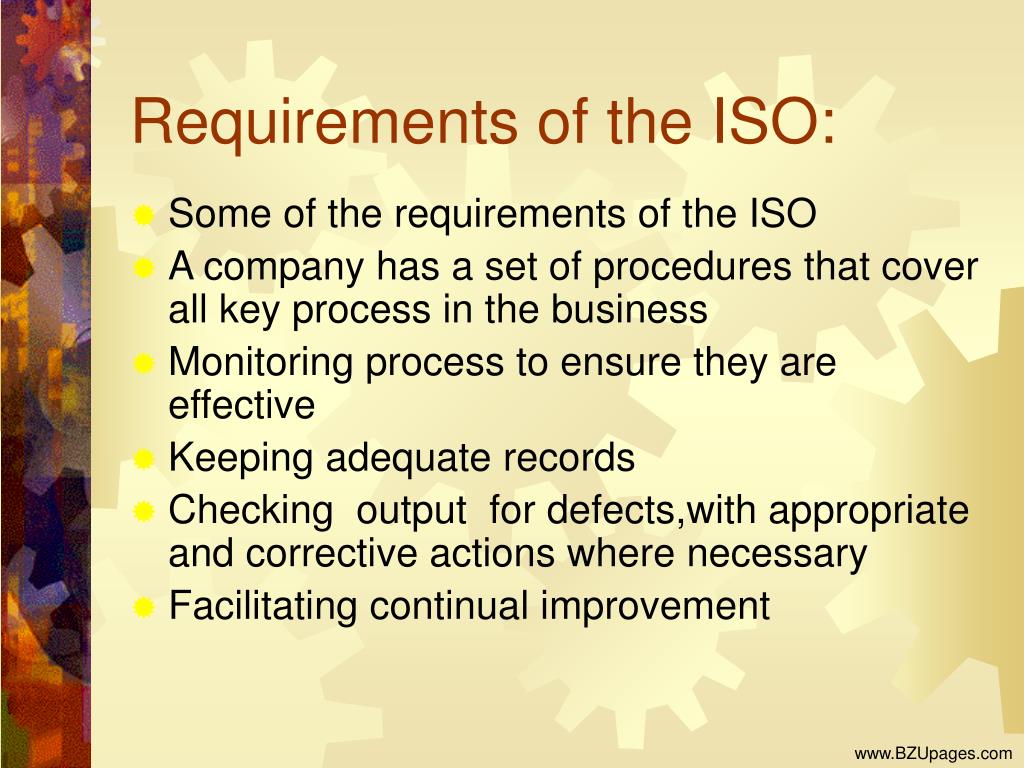 Requirements of the ISO:

Some of the requirements of the ISO

A company has a set of procedures that cover all key process in the business

Monitoring process to ensure they are effective

Keeping adequate records

Checking output for defects,with appropriate and corrective actions where necessary

Facilitating continual improvement

www.BZUpages.com